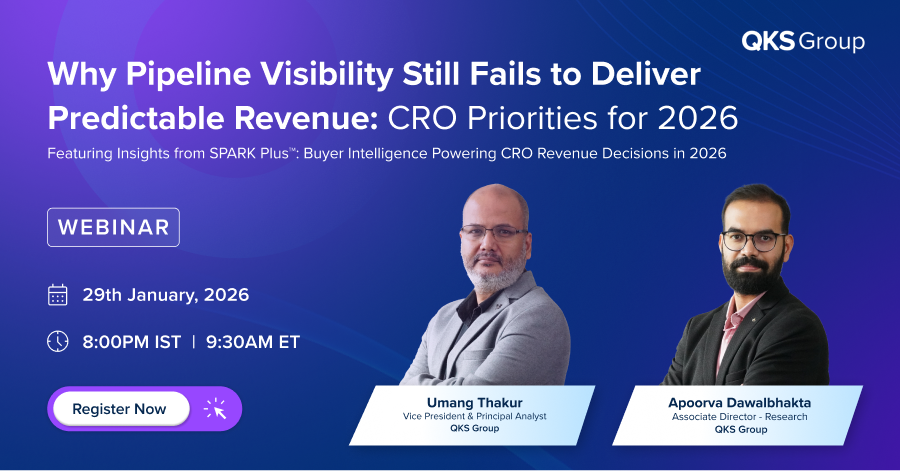 QKS Group

Why Pipeline Visibility Still Fails to Deliver Predictable Revenue: CRO Priorities for 2026

Featuring Insights from SPARK Plus™: Buyer Intelligence Powering CRO Revenue Decisions in 2026

WEBINAR

29th January, 2026

8:00PM IST | 9:30AM ET

Register Now

Umang Thakur
Vice President & Principal Analyst
QKS Group

Apoorva Dawalbhakta
Associate Director - Research
QKS Group